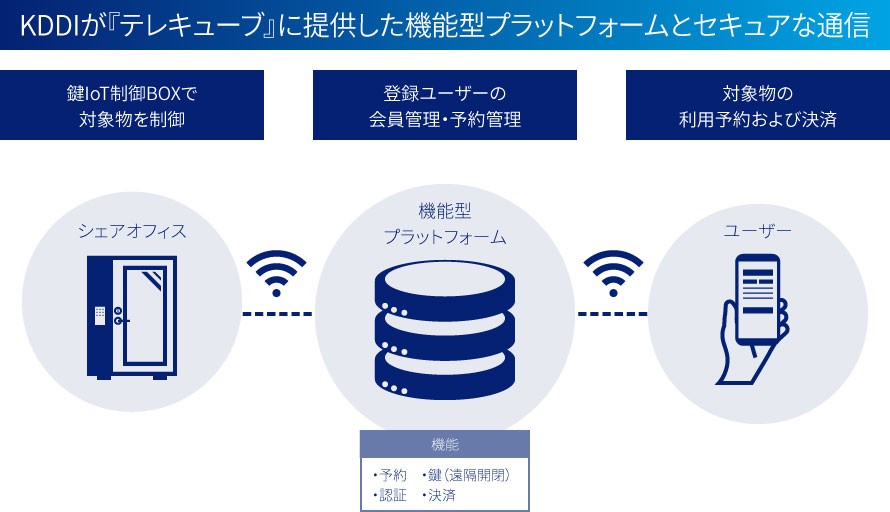 KDDIが『テレキューブ』に提供した機能型プラットフォームとセキュアな通信

鍵IoT制御BOXで
対象物を制御

登録ユーザーの
会員管理・予約管理

対象物の
利用予約および決済

シェアオフィス

機能型
プラットフォーム

ユーザー

機能

・予約　・鍵（遠隔開閉）
・認証　・決済